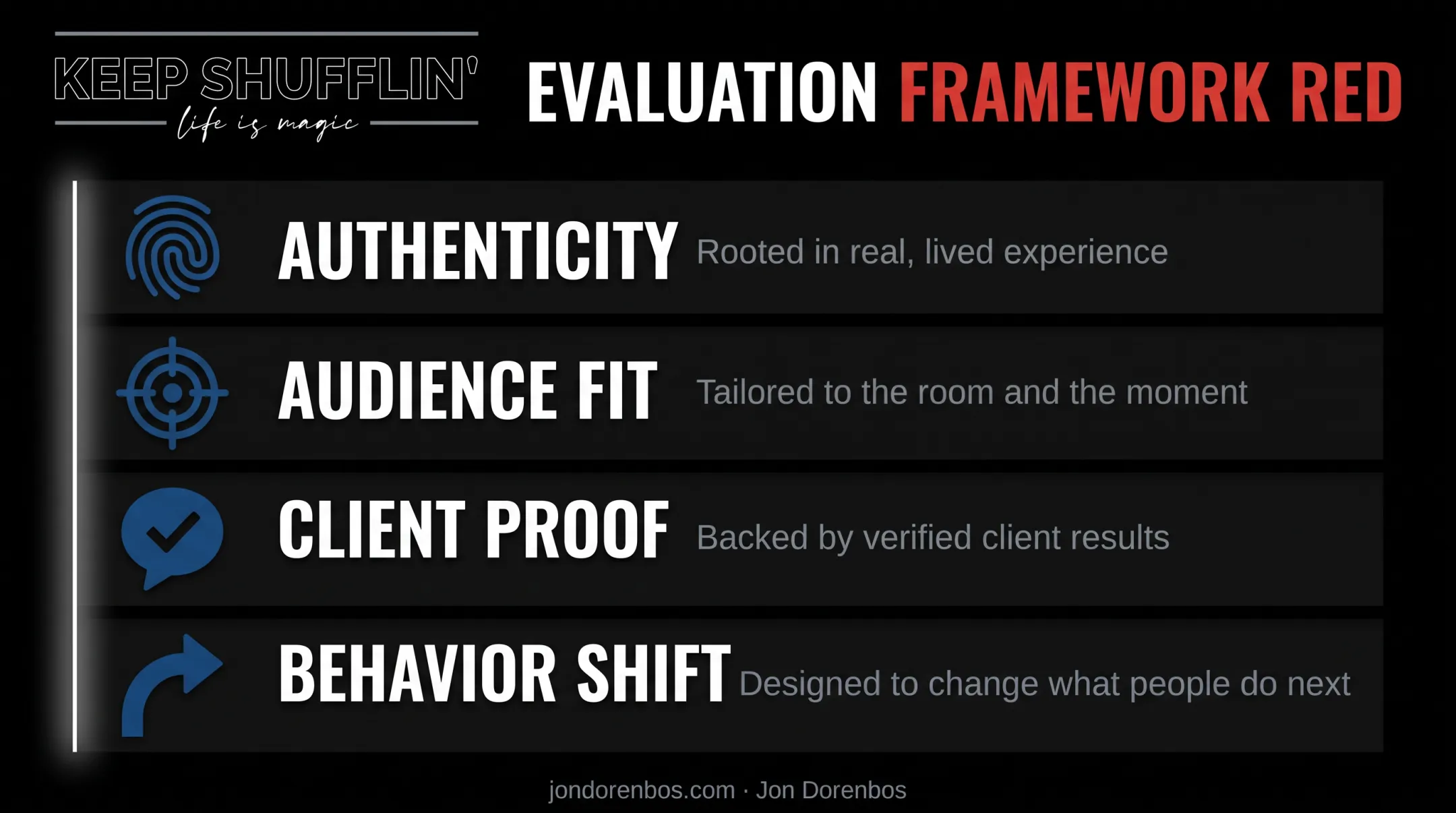 KEEP SHUFFLIN'
life is magic

EVALUATION FRAMEWORK RED

AUTHENTICITY Rooted in real, lived experience

AUDIENCE FIT Tailored to the room and the moment

CLIENT PROOF Backed by verified client results

BEHAVIOR SHIFT Designed to change what people do next

jondorenbos.com · Jon Dorenbos